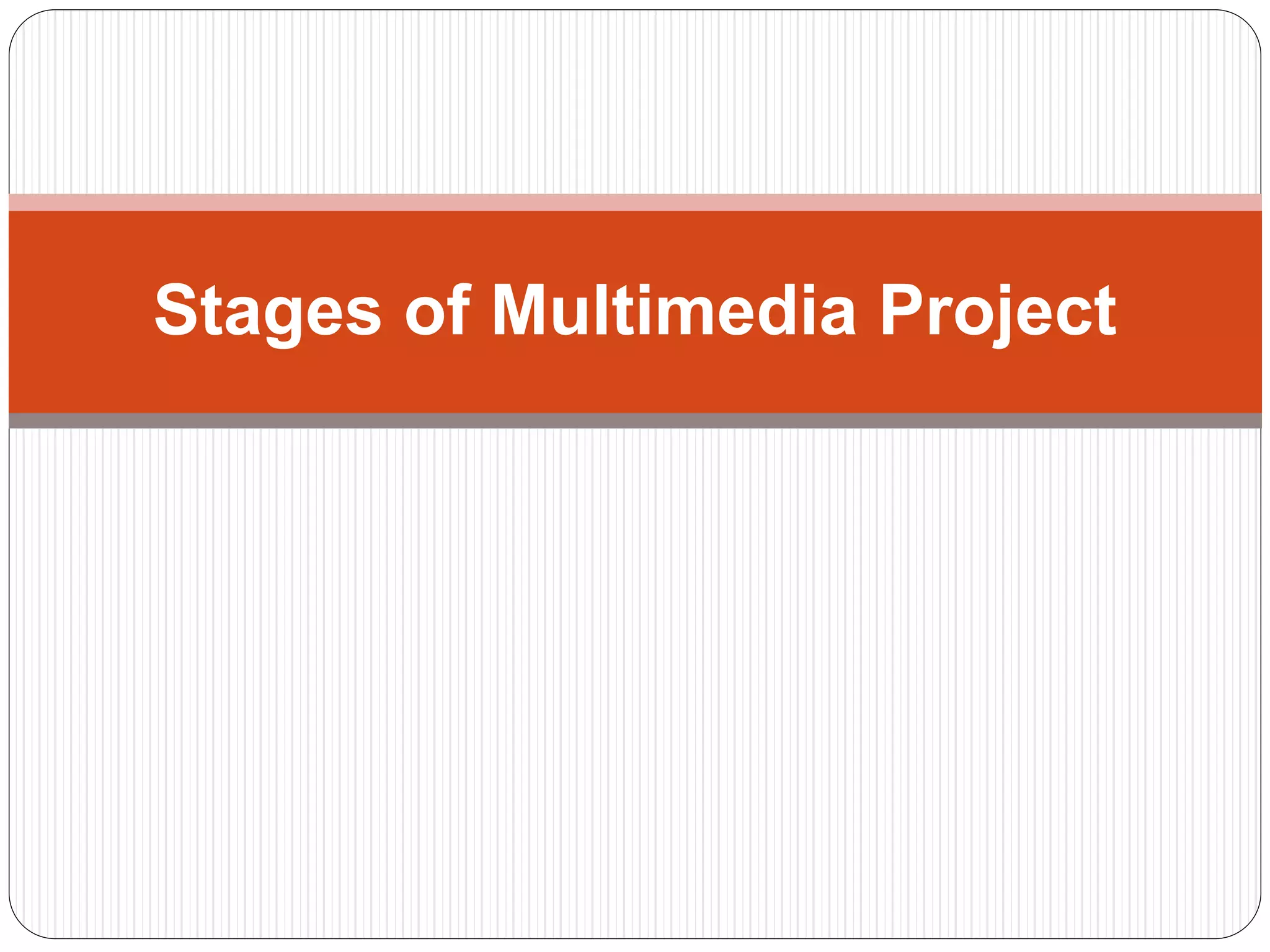 Stages of Multimedia Project